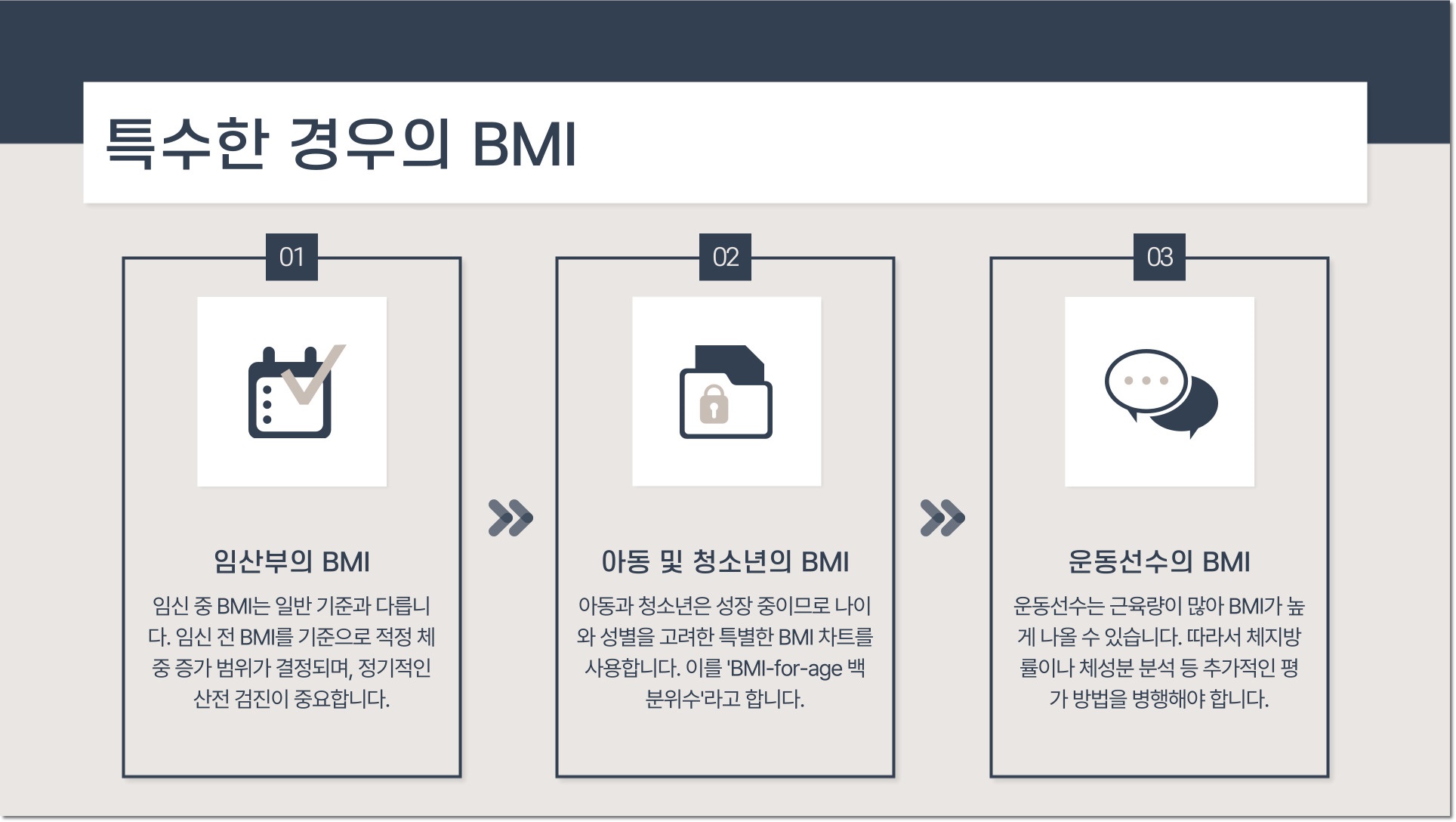 특수한 경우의 BMI

01

임산부의 BMI

임신 중 BMI는 일반 기준과 다릅니다. 임신 전 BMI를 기준으로 적정 체중 증가 범위가 결정되며, 정기적인 산전 검진이 중요합니다.

02

아동 및 청소년의 BMI

아동과 청소년은 성장 중이므로 나이와 성별을 고려한 특별한 BMI 차트를 사용합니다. 이를 'BMI-for-age 백분위수'라고 합니다.

03

운동선수의 BMI

운동선수는 근육량이 많아 BMI가 높게 나올 수 있습니다. 따라서 체지방률이나 체성분 분석 등 추가적인 평가 방법을 병행해야 합니다.